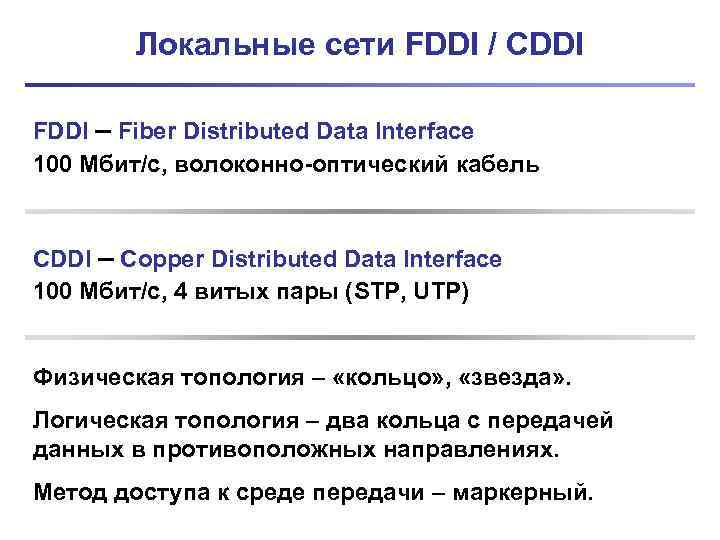 Локальные сети FDDI / CDDI

FDDI – Fiber Distributed Data Interface
100 Мбит/с, волоконно-оптический кабель

CDDI – Copper Distributed Data Interface
100 Мбит/с, 4 витых пары (STP, UTP)

Физическая топология – «кольцо», «звезда».

Логическая топология – два кольца с передачей данных в противоположных направлениях.

Метод доступа к среде передачи – маркерный.